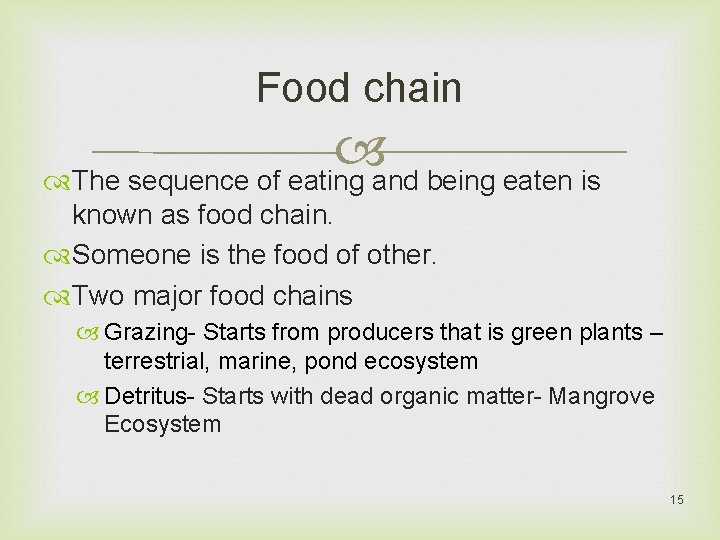 Food chain

The sequence of eating and being eaten is known as food chain.

Someone is the food of other.

Two major food chains

Grazing- Starts from producers that is green plants – terrestrial, marine, pond ecosystem

Detritus- Starts with dead organic matter- Mangrove Ecosystem

15